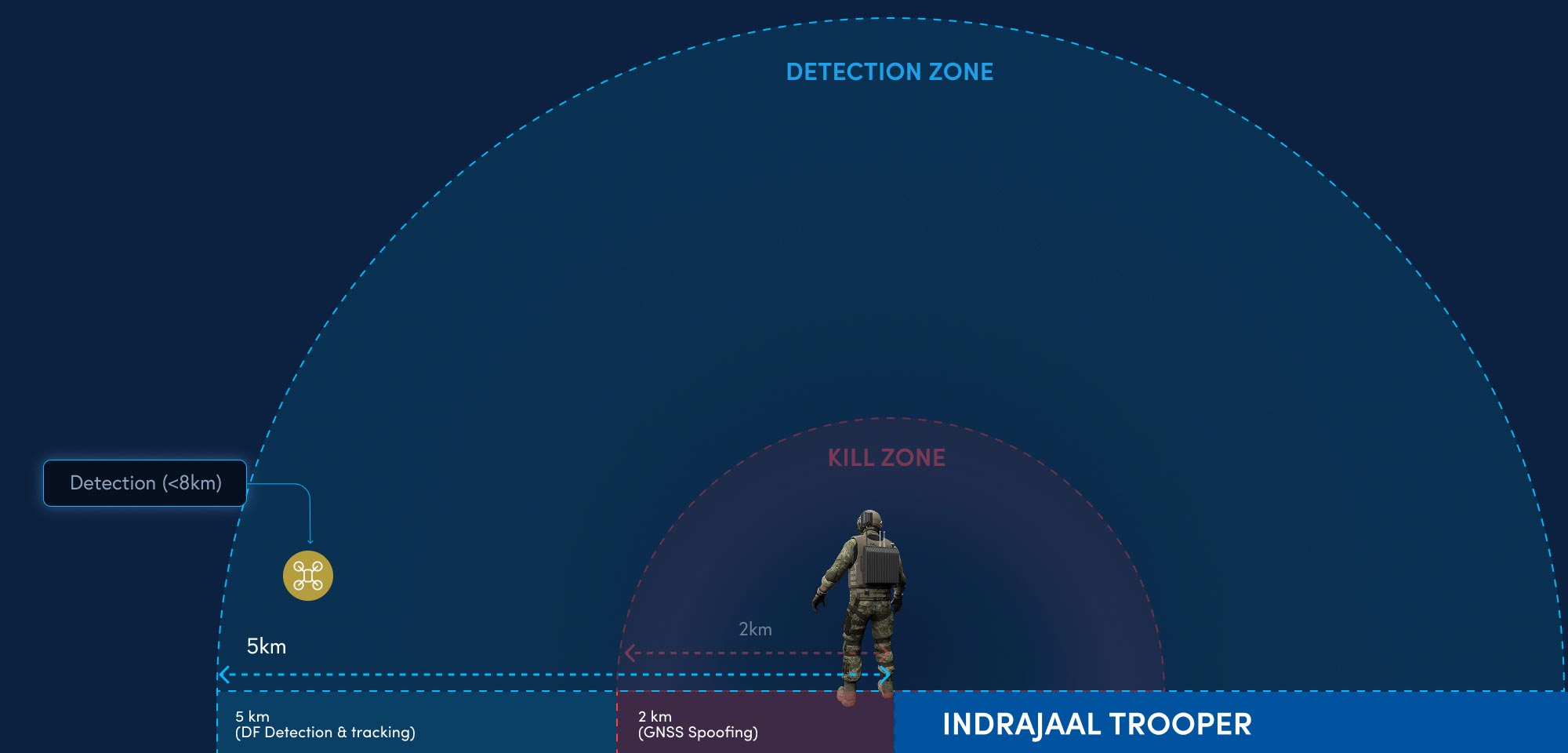 DETECTION ZONE

KILL ZONE

Detection (<8km)

2km

5km

5 km
(DF Detection & tracking)

2 km
(GNSS Spoofing)

INDRAJAAL TROOPER